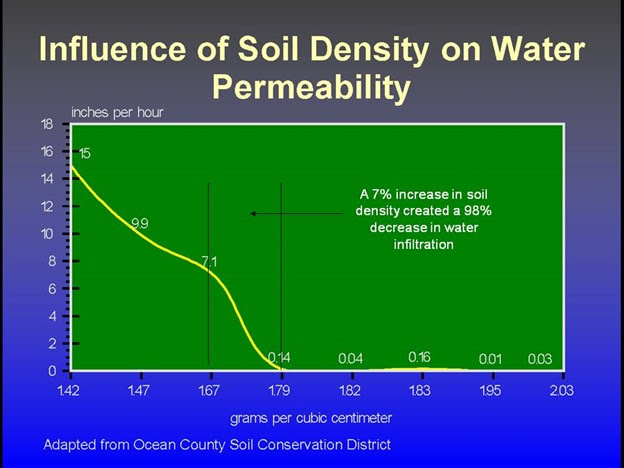 Influence of Soil Density on Water Permeability

inches per hour

18
16
14
12
10
8
6
4
2
0

15
9.9
7.1
0.14
0.04
0.16
0.01
0.03

A 7% increase in soil density created a 98% decrease in water infiltration

1.42
1.47
1.67
1.79
1.82
1.83
1.95
2.03

grams per cubic centimeter

Adapted from Ocean County Soil Conservation District